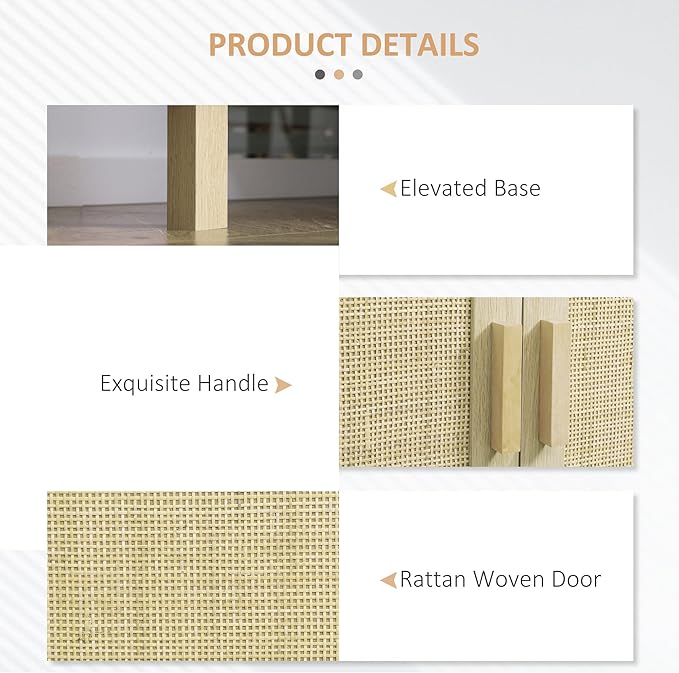 PRODUCT DETAILS

Elevated Base

Exquisite Handle

Rattan Woven Door